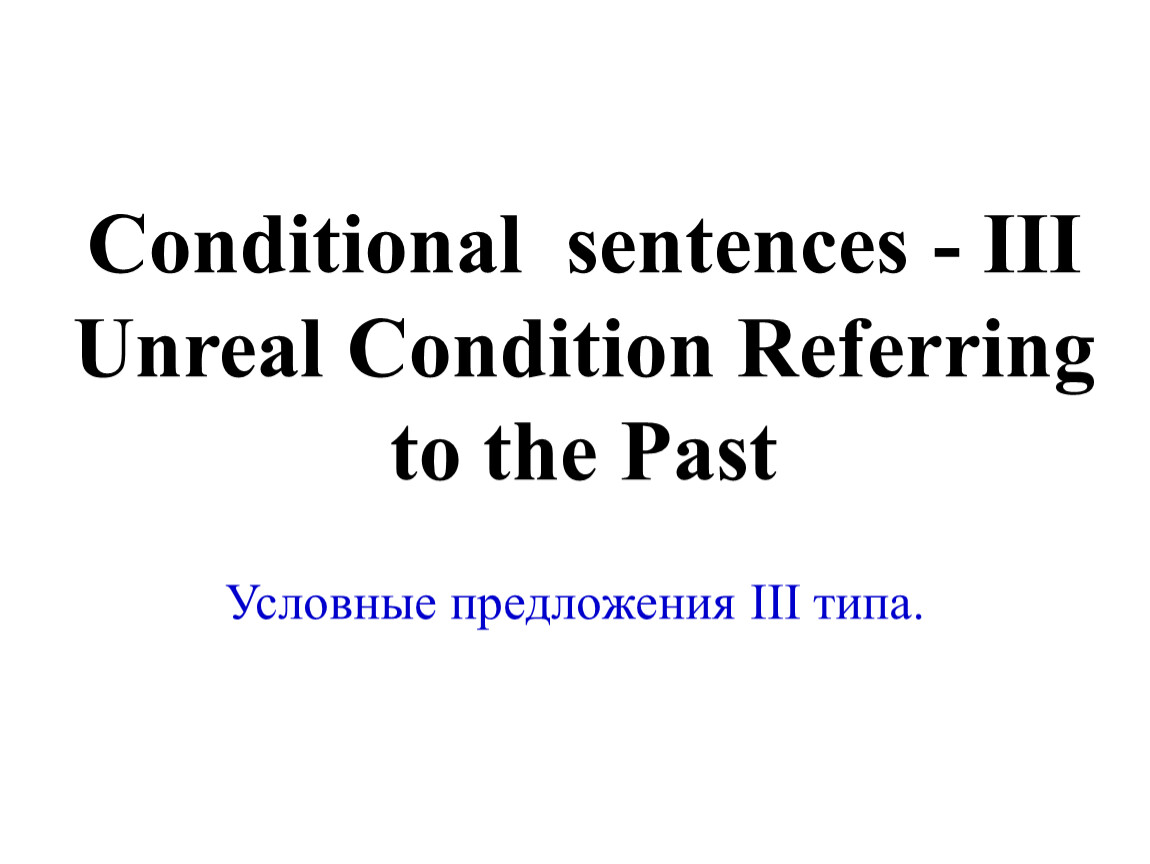 Conditional sentences - III
Unreal Condition Referring to the Past

Условные предложения III типа.